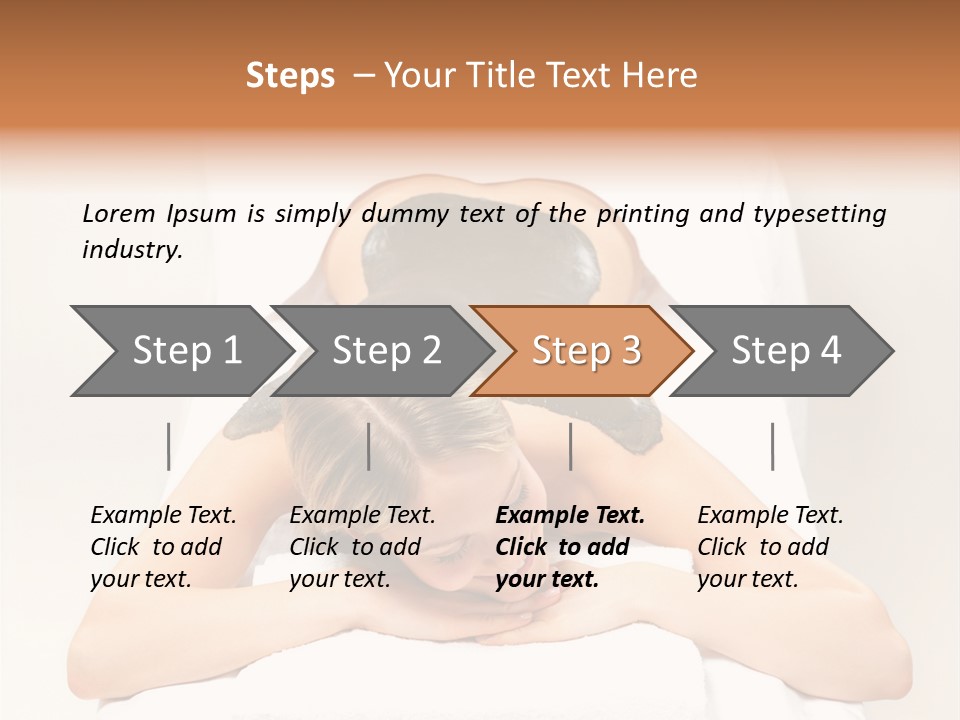 Steps – Your Title Text Here

Lorem Ipsum is simply dummy text of the printing and typesetting industry.

Step 1

Step 2

Step 3

Step 4

Example Text. Click to add your text.

Example Text. Click to add your text.

Example Text. Click to add your text.

Example Text. Click to add your text.